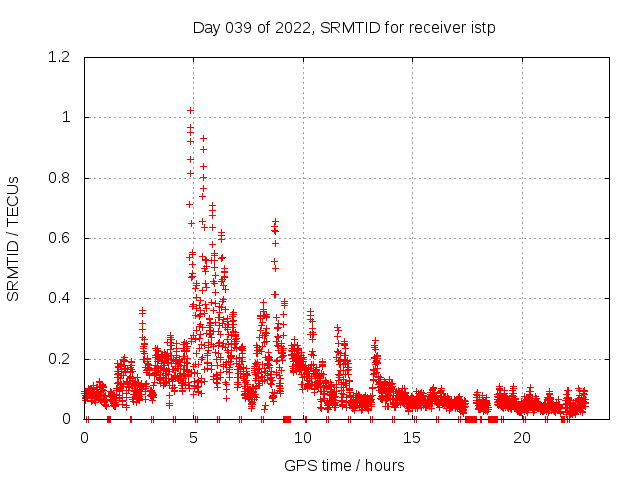 Day 039 of 2022, SRMTID for receiver istp

SRMTID / TECUs

1.2
1
0.8
0.6
0.4
0.2
0

0
5
10
15
20

GPS time / hours